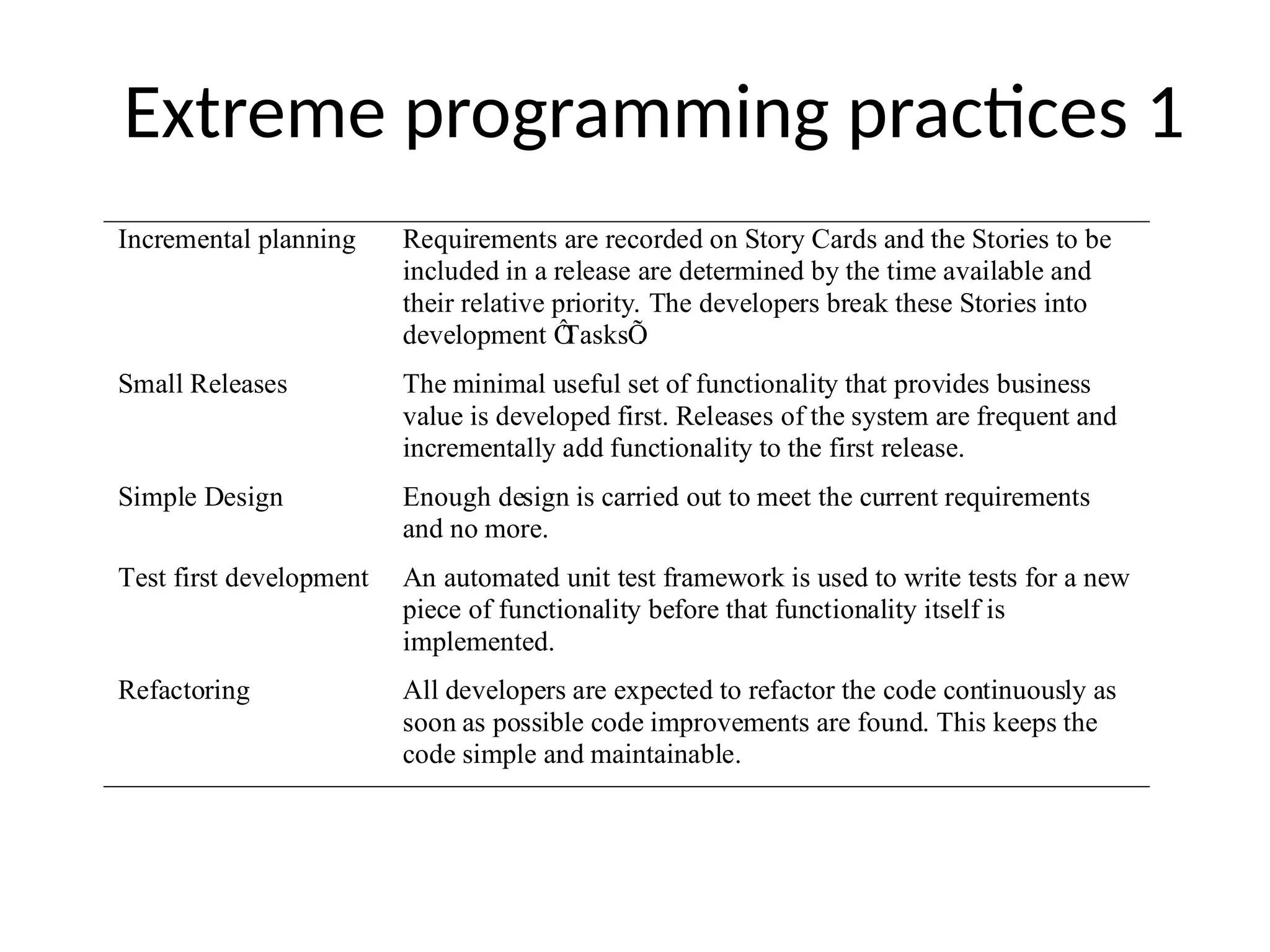 Extreme programming practices 1

| | |
|---|---|
| Incremental planning | Requirements are recorded on Story Cards and the Stories to be included in a release are determined by the time available and their relative priority. The developers break these Stories into development ÔTasksÕ |
| Small Releases | The minimal useful set of functionality that provides business value is developed first. Releases of the system are frequent and incrementally add functionality to the first release. |
| Simple Design | Enough design is carried out to meet the current requirements and no more. |
| Test first development | An automated unit test framework is used to write tests for a new piece of functionality before that functionality itself is implemented. |
| Refactoring | All developers are expected to refactor the code continuously as soon as possible code improvements are found. This keeps the code simple and maintainable. |